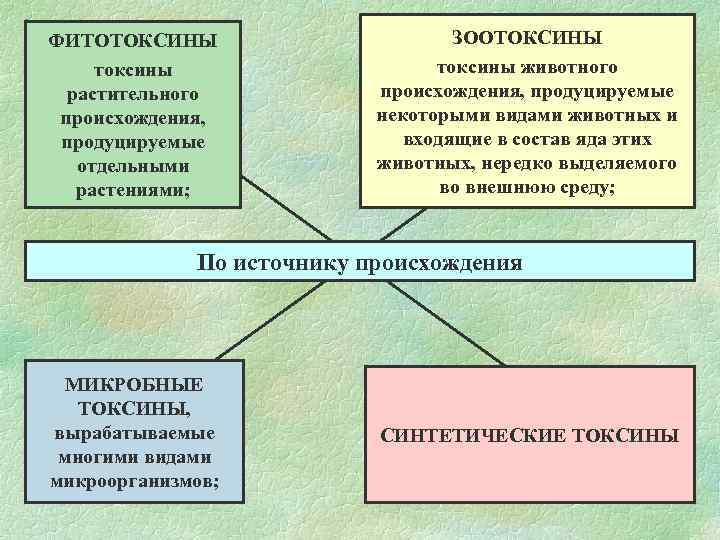 ФИТОТОКСИНЫ
токсины растительного происхождения, продуцируемые отдельными растениями;

ЗООТОКСИНЫ
токсины животного происхождения, продуцируемые некоторыми видами животных и входящие в состав яда этих животных, нередко выделяемого во внешнюю среду;

По источнику происхождения

МИКРОБНЫЕ ТОКСИНЫ, вырабатываемые многими видами микроорганизмов;

СИНТЕТИЧЕСКИЕ ТОКСИНЫ